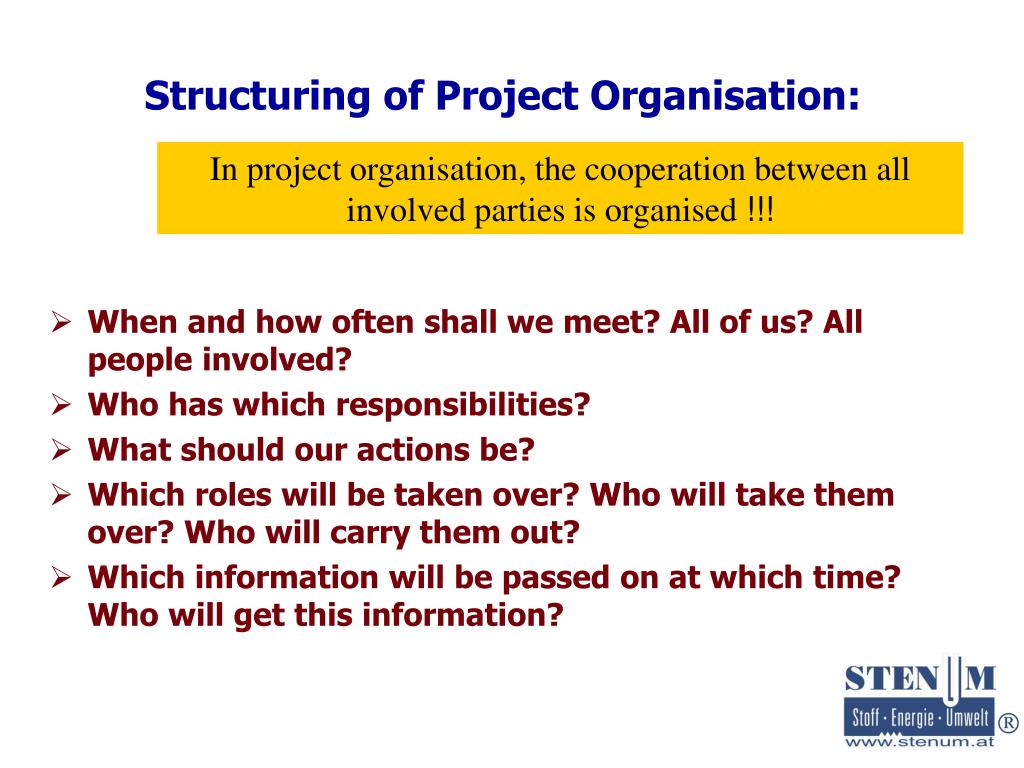 Structuring of Project Organisation:

In project organisation, the cooperation between all involved parties is organised !!!

➢ When and how often shall we meet? All of us? All people involved?
➢ Who has which responsibilities?
➢ What should our actions be?
➢ Which roles will be taken over? Who will take them over? Who will carry them out?
➢ Which information will be passed on at which time? Who will get this information?

STENUM
Stoff · Energie · Umwelt ®
www.stenum.at